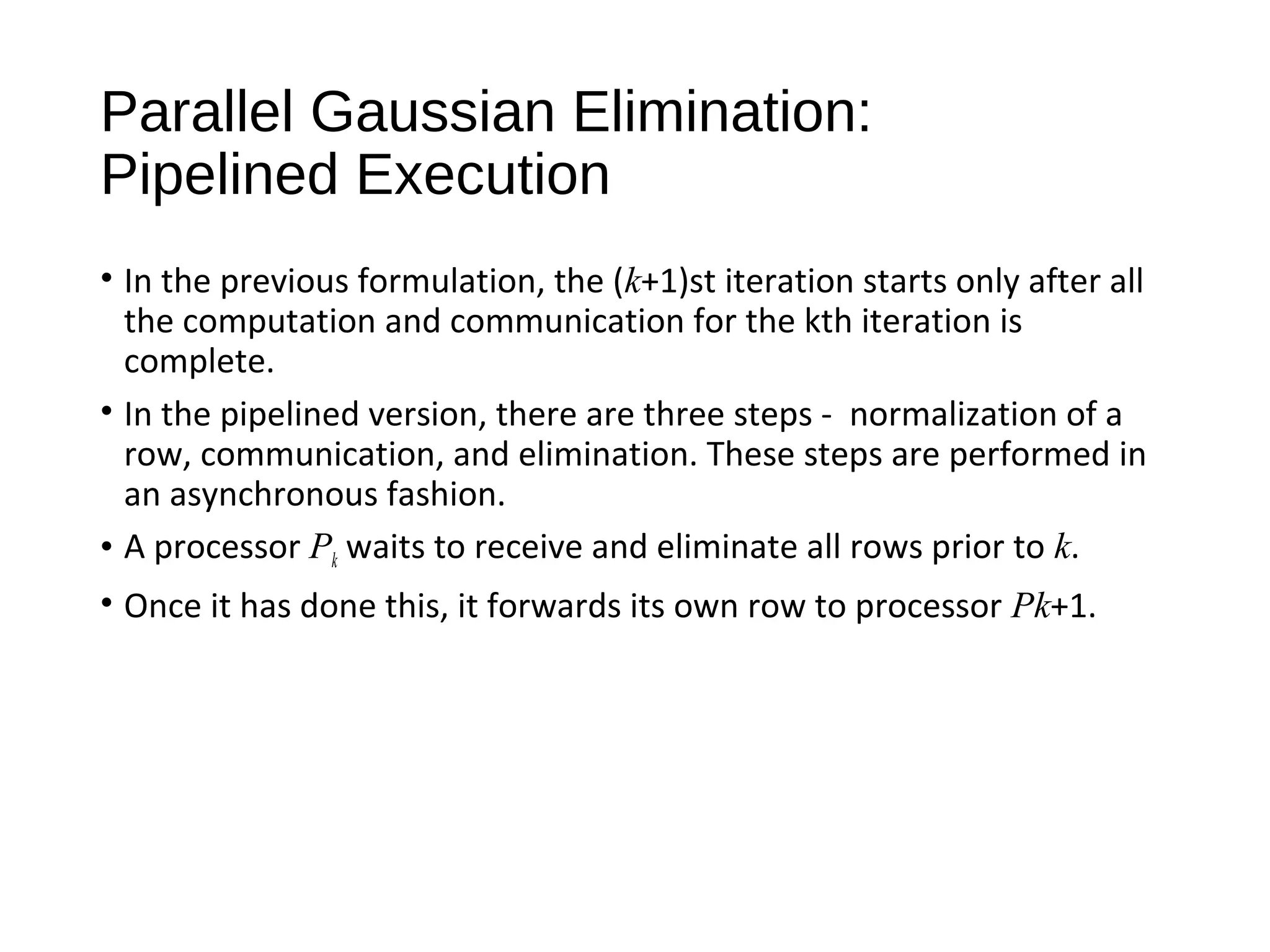 Parallel Gaussian Elimination: Pipelined Execution

• In the previous formulation, the ($k$+1)st iteration starts only after all the computation and communication for the kth iteration is complete.

• In the pipelined version, there are three steps - normalization of a row, communication, and elimination. These steps are performed in an asynchronous fashion.

• A processor $P_k$ waits to receive and eliminate all rows prior to $k$.

• Once it has done this, it forwards its own row to processor $Pk$+1.